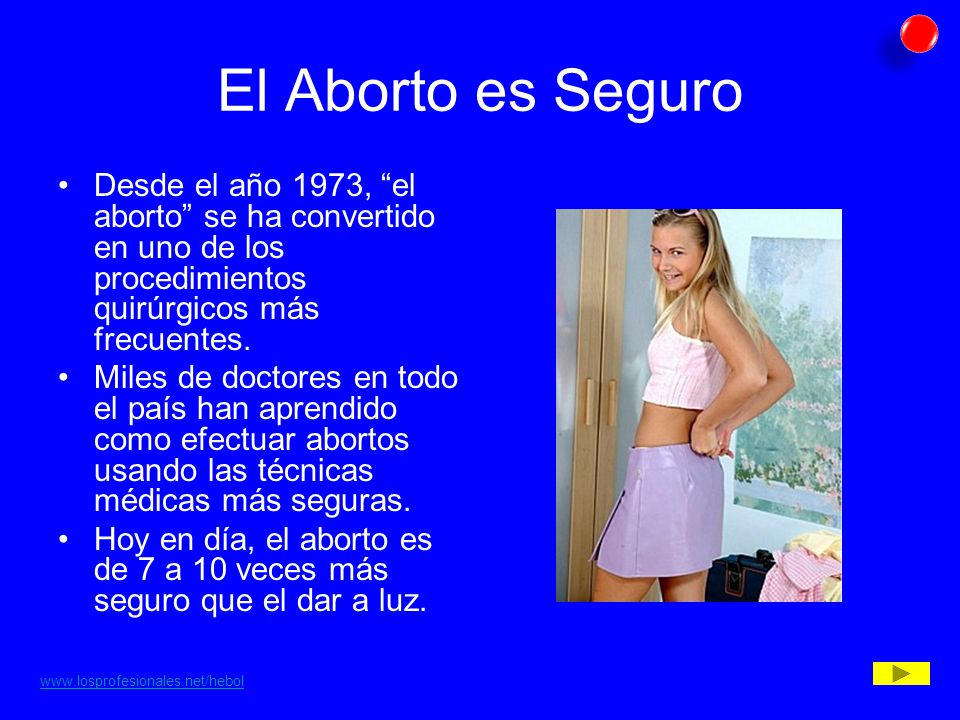 El Aborto es Seguro

• Desde el año 1973, “el aborto” se ha convertido en uno de los procedimientos quirúrgicos más frecuentes.
• Miles de doctores en todo el país han aprendido como efectuar abortos usando las técnicas médicas más seguras.
• Hoy en día, el aborto es de 7 a 10 veces más seguro que el dar a luz.

www.losprofesionales.net/hebol